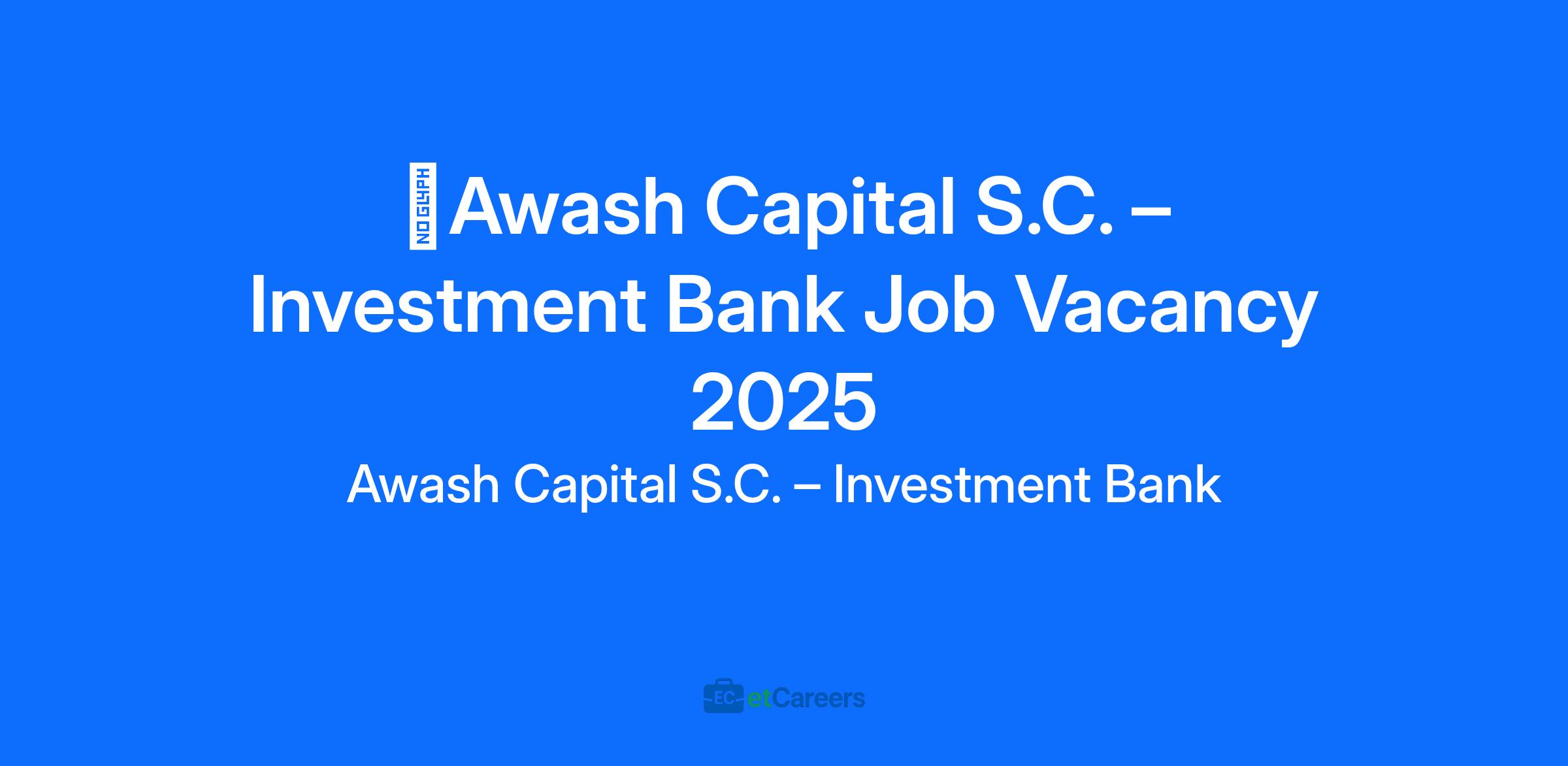 NO GLYPH Awash Capital S.C. – Investment Bank Job Vacancy 2025

Awash Capital S.C. – Investment Bank

EC etCareers